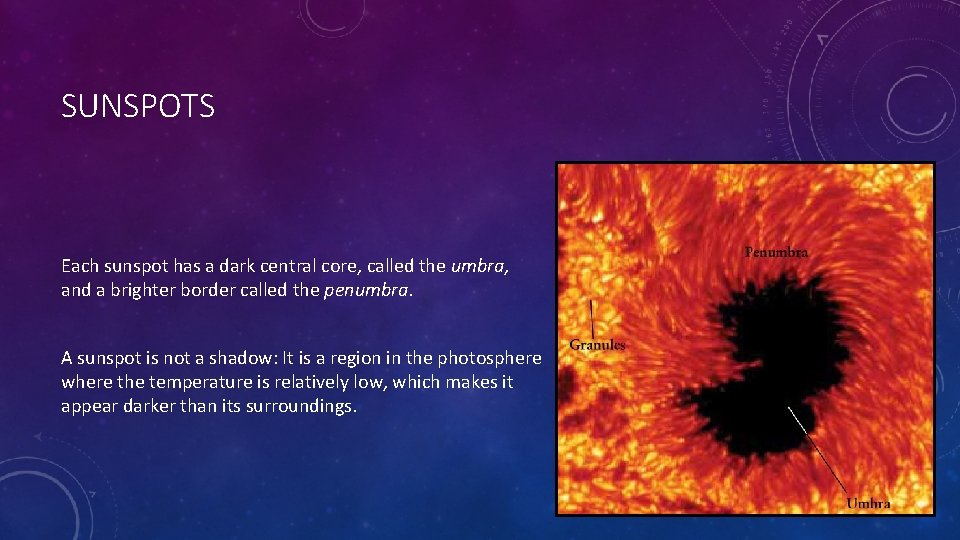 SUNSPOTS

Each sunspot has a dark central core, called the umbra, and a brighter border called the penumbra.

A sunspot is not a shadow: It is a region in the photosphere where the temperature is relatively low, which makes it appear darker than its surroundings.

Penumbra

Granules

Umbra